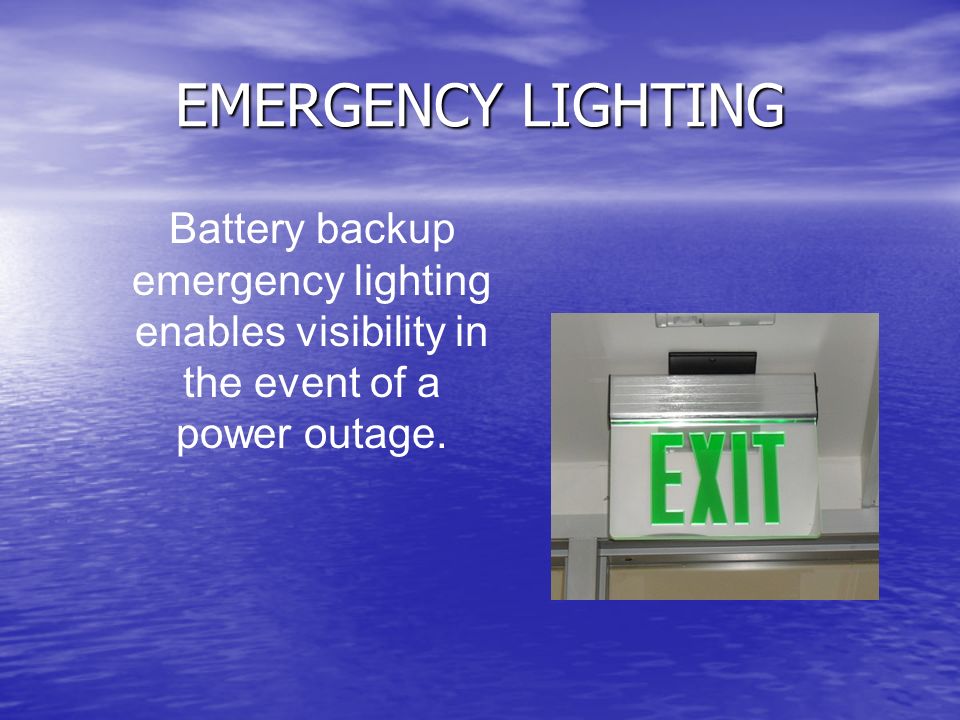 EMERGENCY LIGHTING

Battery backup emergency lighting enables visibility in the event of a power outage.

EXIT